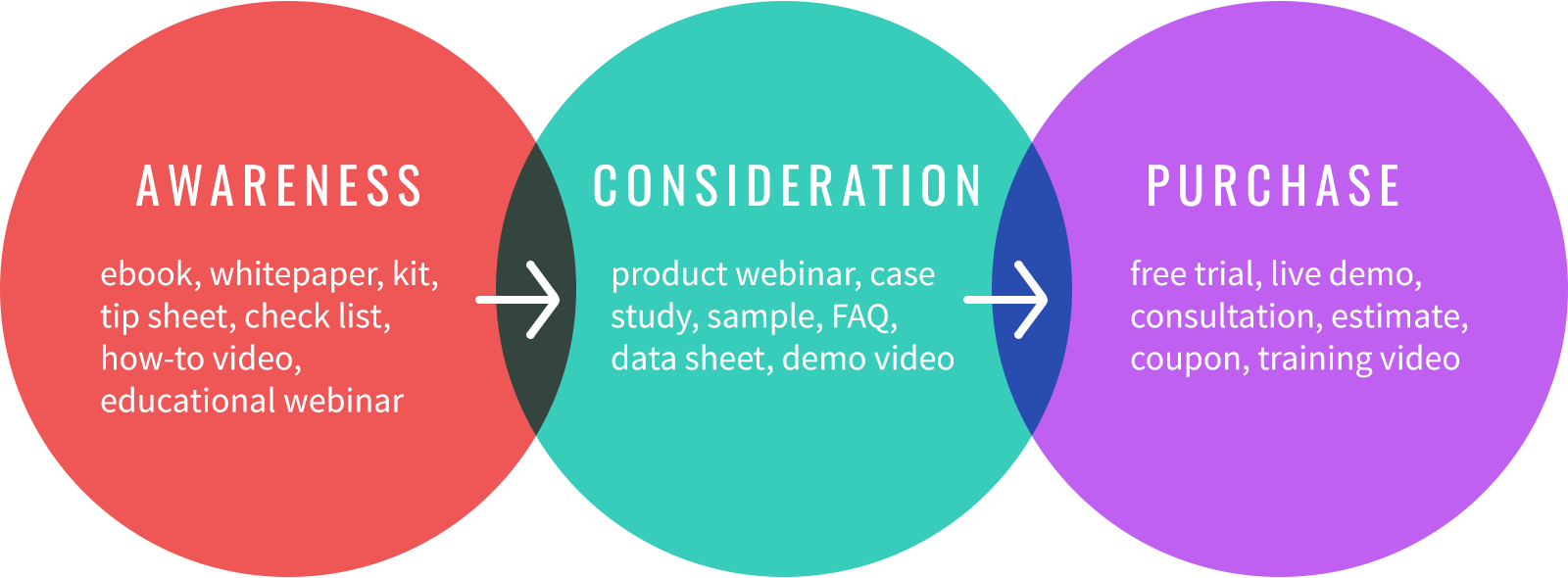 AWARENESS

ebook, whitepaper, kit, tip sheet, check list, how-to video, educational webinar

CONSIDERATION

product webinar, case study, sample, FAQ, data sheet, demo video

PURCHASE

free trial, live demo, consultation, estimate, coupon, training video